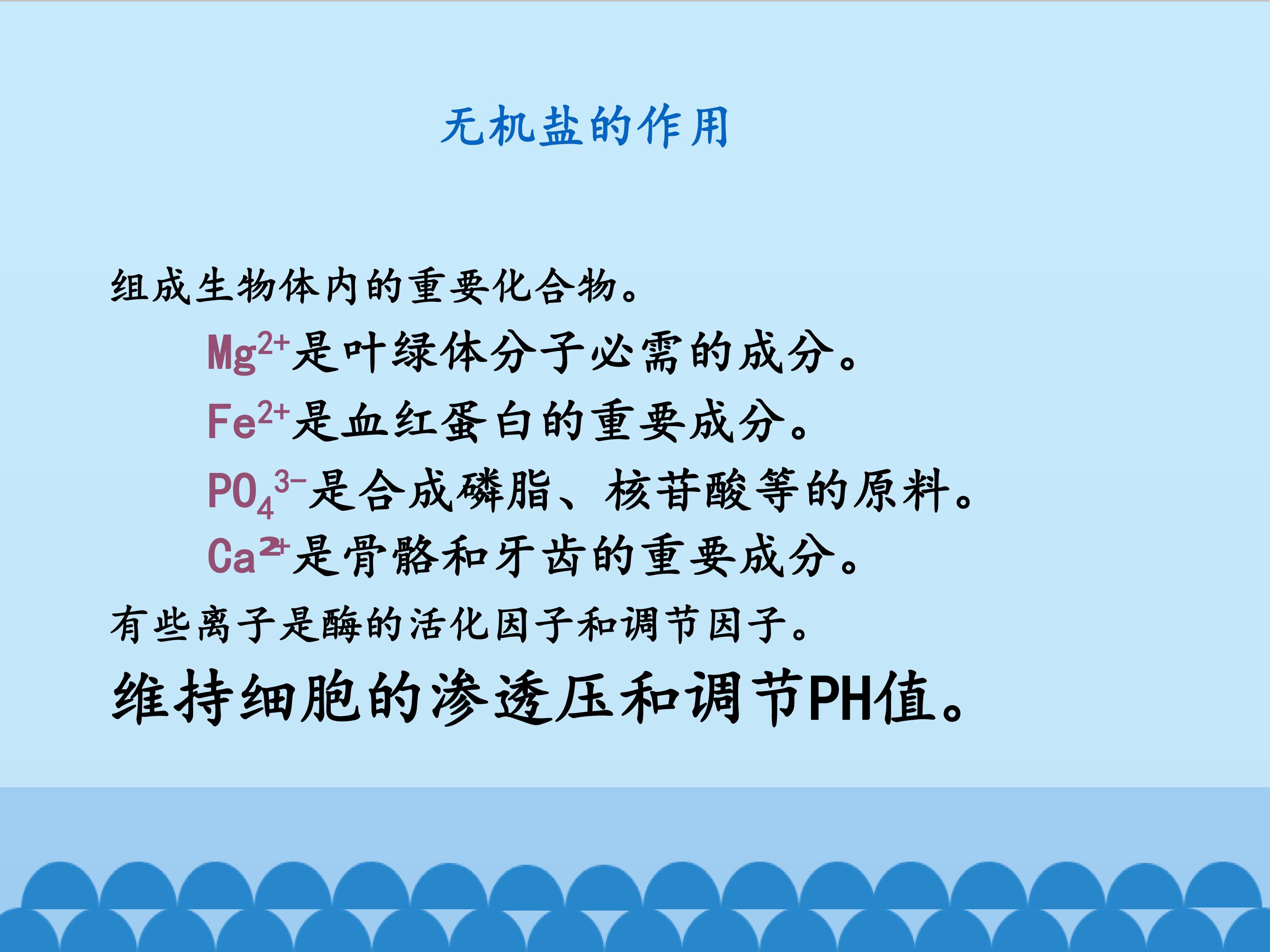 无机盐的作用

组成生物体内的重要化合物。

$Mg^{2+}$是叶绿体分子必需的成分。

$Fe^{2+}$是血红蛋白的重要成分。

$PO_4^{3-}$是合成磷脂、核苷酸等的原料。

$Ca^{2+}$是骨骼和牙齿的重要成分。

有些离子是酶的活化因子和调节因子。

维持细胞的渗透压和调节PH值。